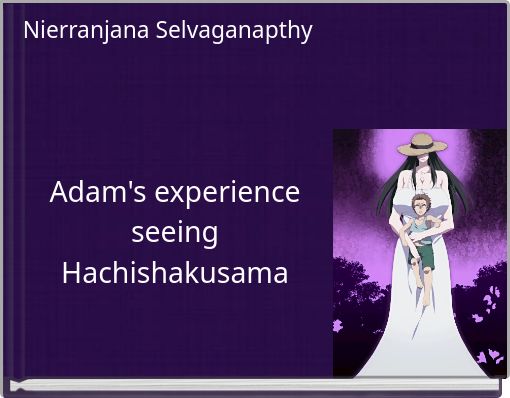 Nierranjana Selvaganapthy

Adam's experience seeing Hachishakusama